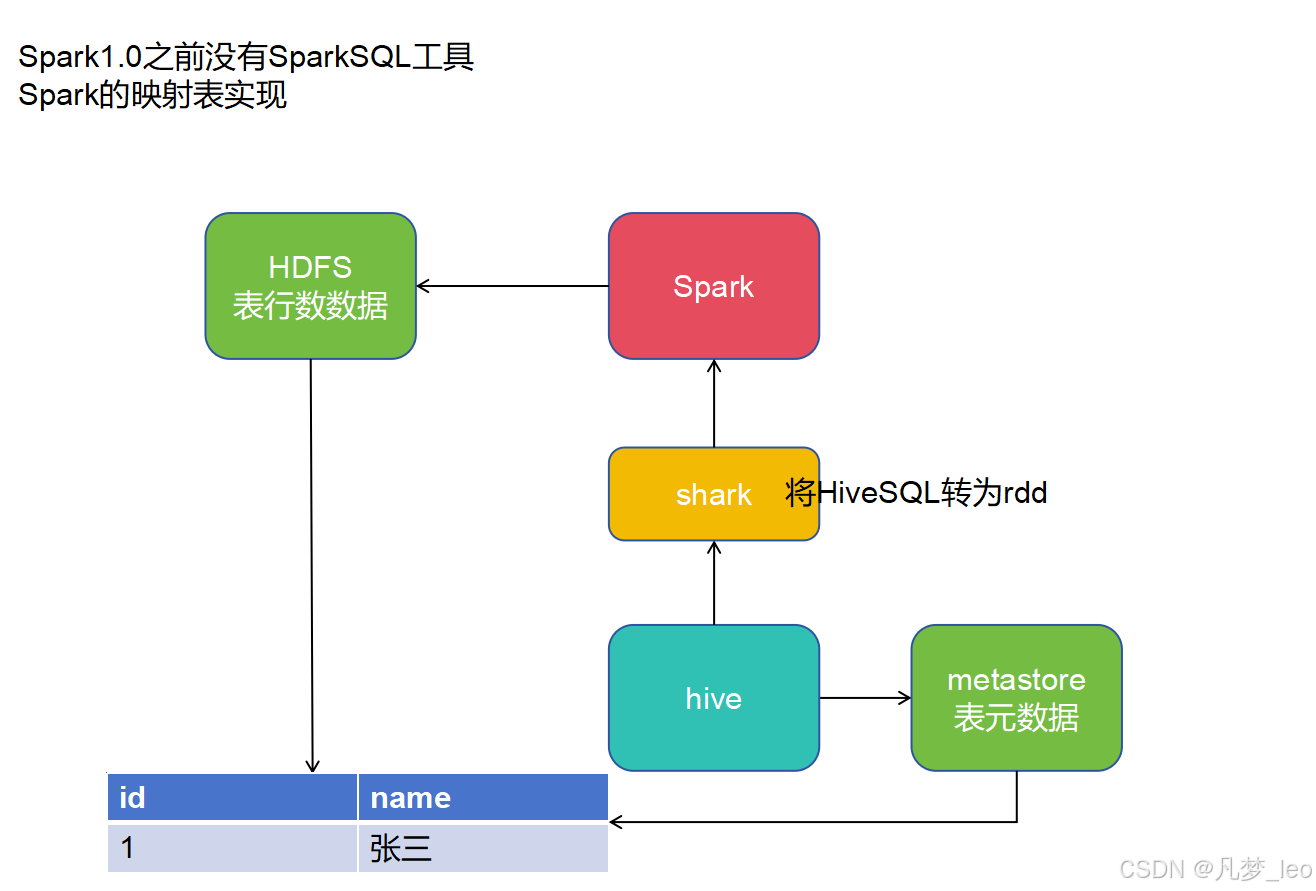 Spark1.0之前没有SparkSQL工具
Spark的映射表实现

HDFS
表行数数据

Spark

shark

将HiveSQL转为rdd

hive

metastore
表元数据

| id | name |
|---|---|
| 1 | 张三 |

CSDN @凡梦_leo